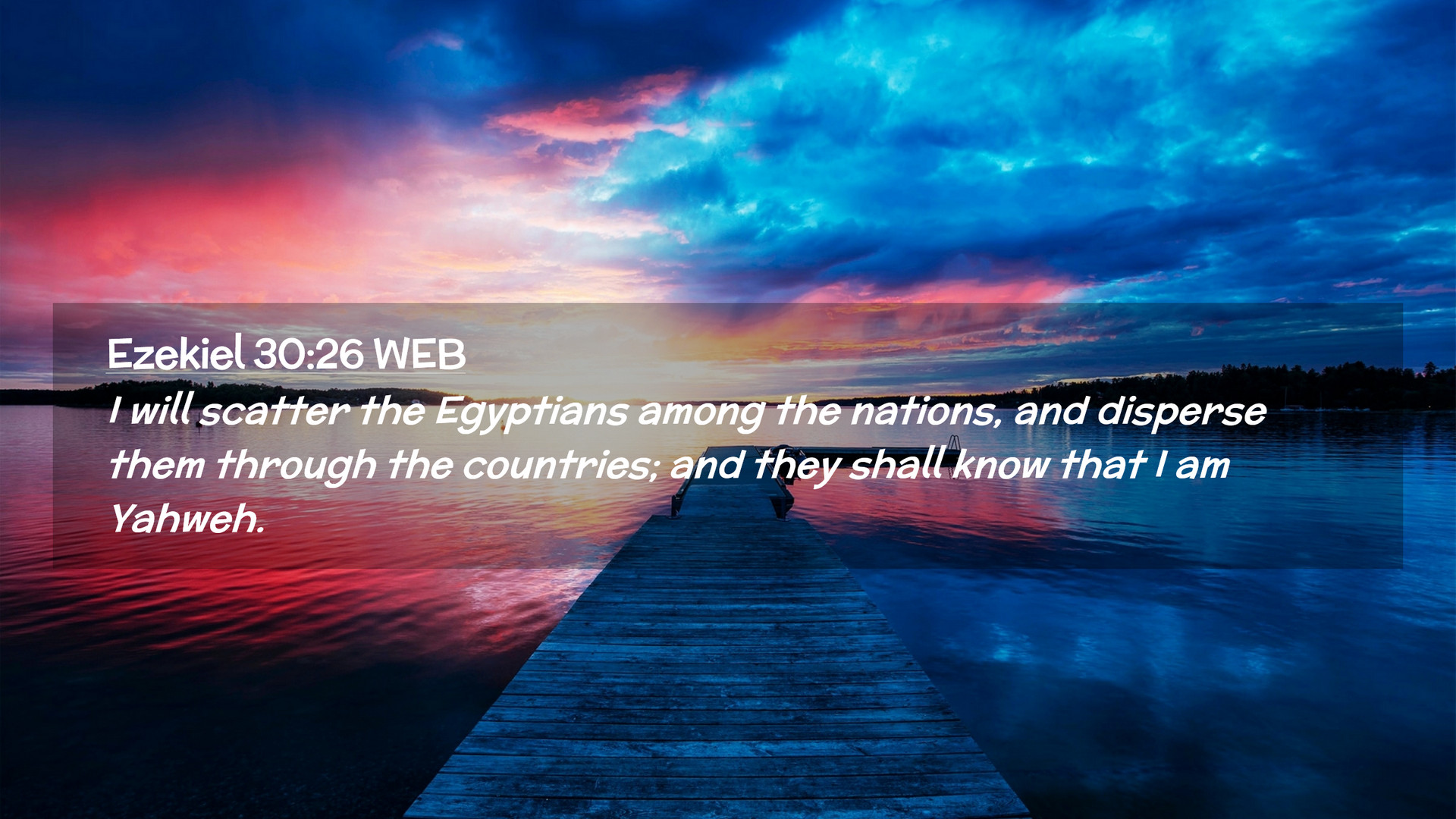 Ezekiel 30:26 WEB

I will scatter the Egyptians among the nations, and disperse them through the countries; and they shall know that I am Yahweh.